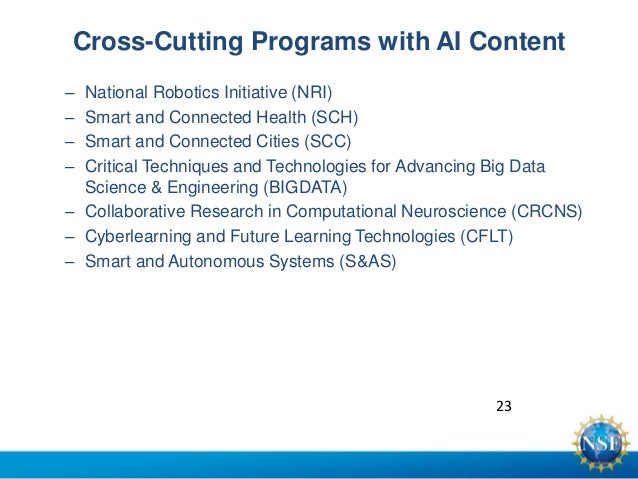 Cross-Cutting Programs with AI Content

– National Robotics Initiative (NRI)
– Smart and Connected Health (SCH)
– Smart and Connected Cities (SCC)
– Critical Techniques and Technologies for Advancing Big Data Science & Engineering (BIGDATA)
– Collaborative Research in Computational Neuroscience (CRCNS)
– Cyberlearning and Future Learning Technologies (CFLT)
– Smart and Autonomous Systems (S&AS)

23

NSF